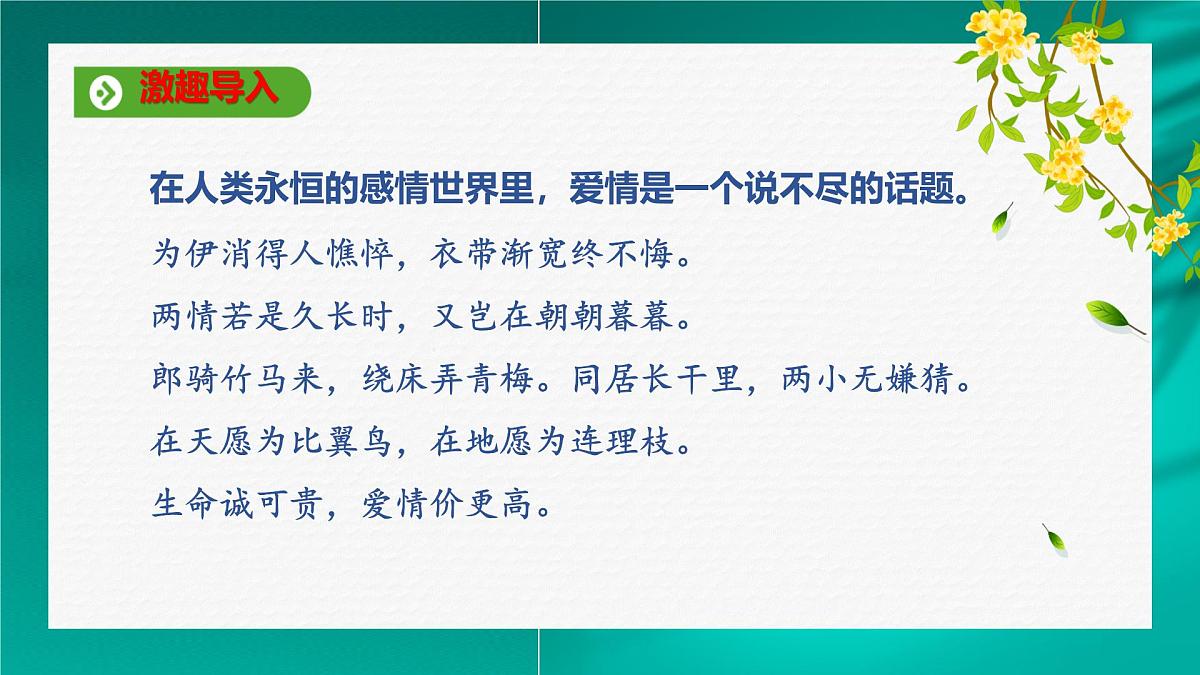 激趣导入

在人类永恒的感情世界里，爱情是一个说不尽的话题。

为伊消得人憔悴，衣带渐宽终不悔。

两情若是久长时，又岂在朝朝暮暮。

郎骑竹马来，绕床弄青梅。同居长干里，两小无嫌猜。

在天愿为比翼鸟，在地愿为连理枝。

生命诚可贵，爱情价更高。